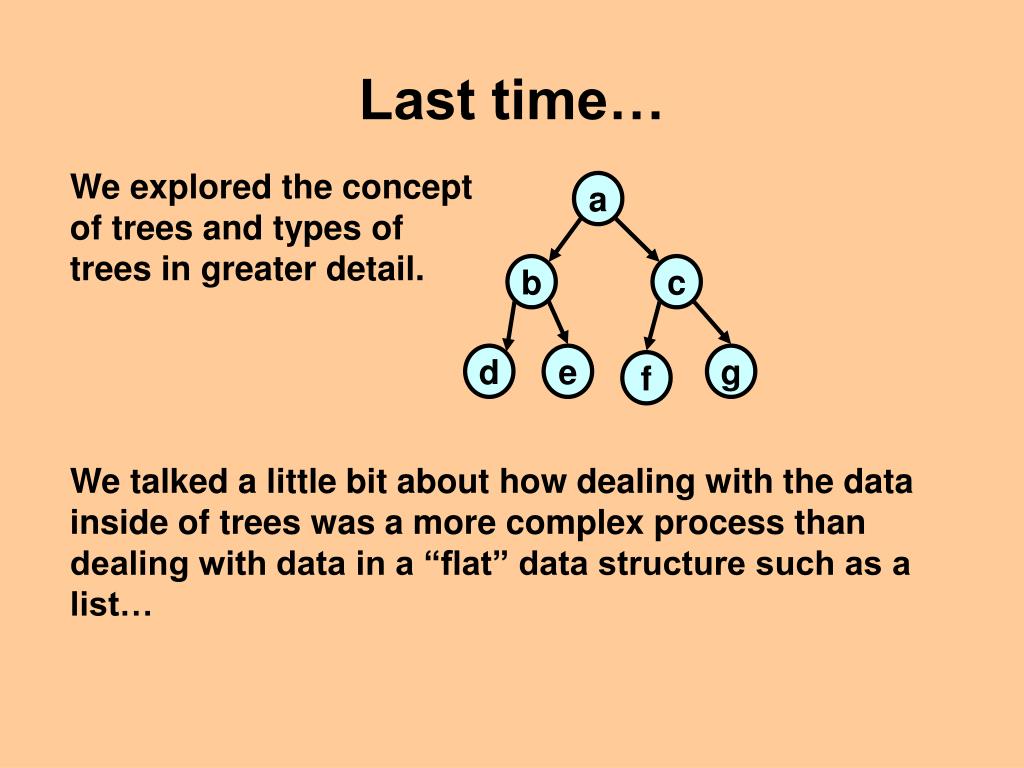 Last time…

We explored the concept of trees and types of trees in greater detail.

a
b
c
d
e
f
g

We talked a little bit about how dealing with the data inside of trees was a more complex process than dealing with data in a “flat” data structure such as a list…